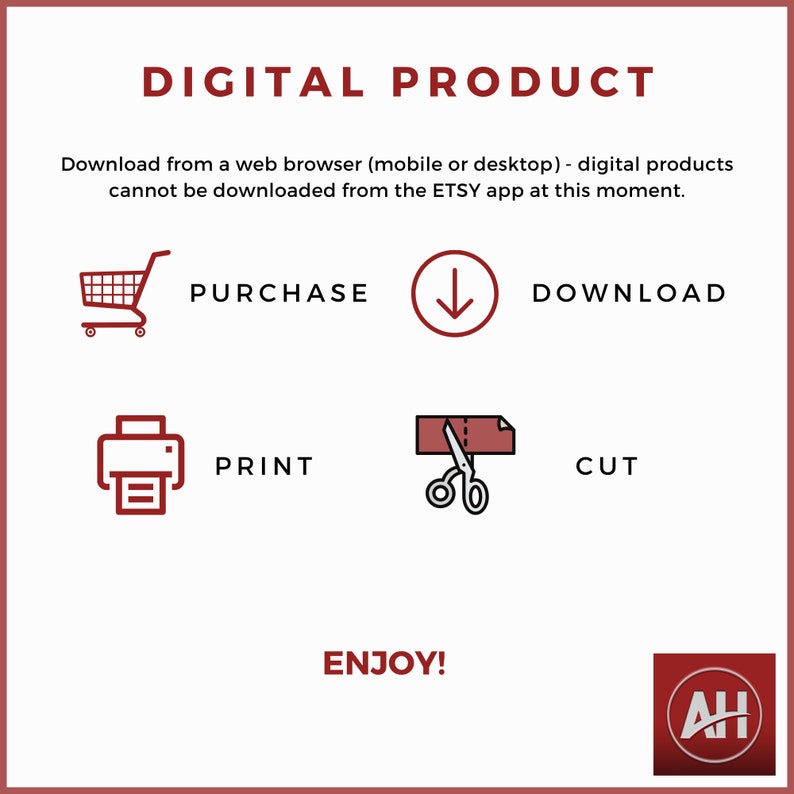 DIGITAL PRODUCT

Download from a web browser (mobile or desktop) - digital products cannot be downloaded from the ETSY app at this moment.

PURCHASE

DOWNLOAD

PRINT

CUT

ENJOY!

AH